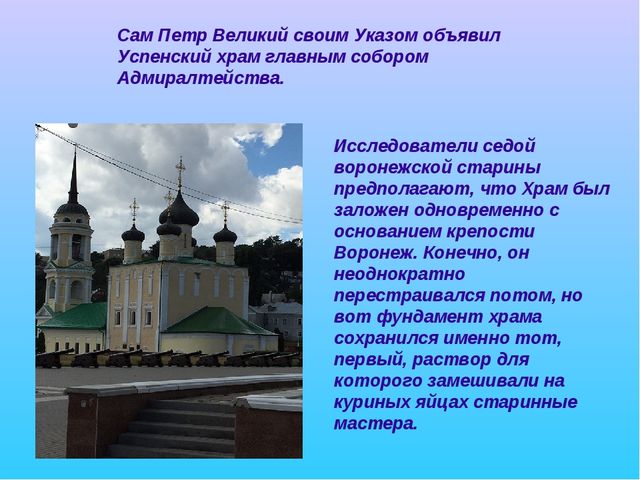 Сам Петр Великий своим Указом объявил Успенский храм главным собором Адмиралтейства.

Исследователи седой воронежской старины предполагают, что Храм был заложен одновременно с основанием крепости Воронеж. Конечно, он неоднократно перестраивался потом, но вот фундамент храма сохранился именно тот, первый, раствор для которого замешивали на куриных яйцах старинные мастера.